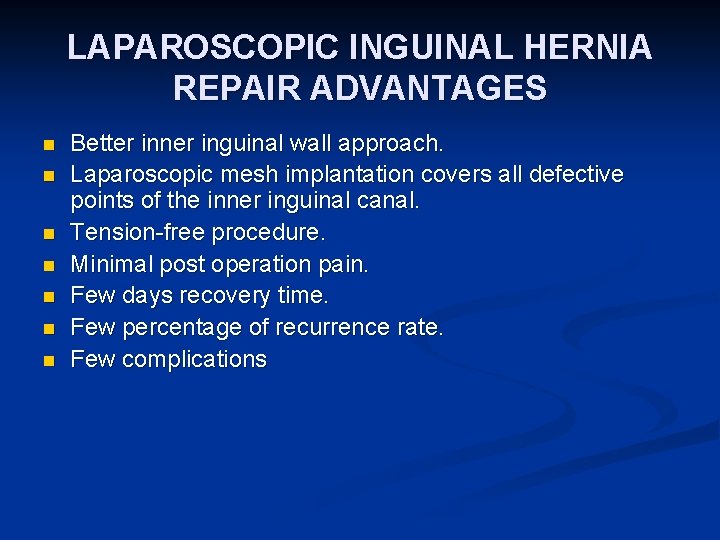 LAPAROSCOPIC INGUINAL HERNIA REPAIR ADVANTAGES

- Better inner inguinal wall approach.
- Laparoscopic mesh implantation covers all defective points of the inner inguinal canal.
- Tension-free procedure.
- Minimal post operation pain.
- Few days recovery time.
- Few percentage of recurrence rate.
- Few complications